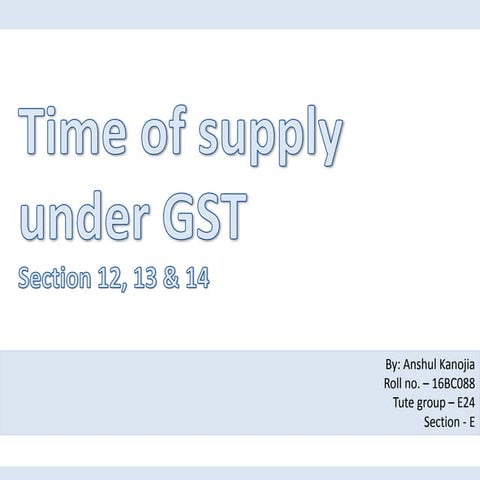 Time of supply under GST

Section 12, 13 & 14

By: Anshul Kanojia
Roll no. – 16BC088
Tute group – E24
Section - E